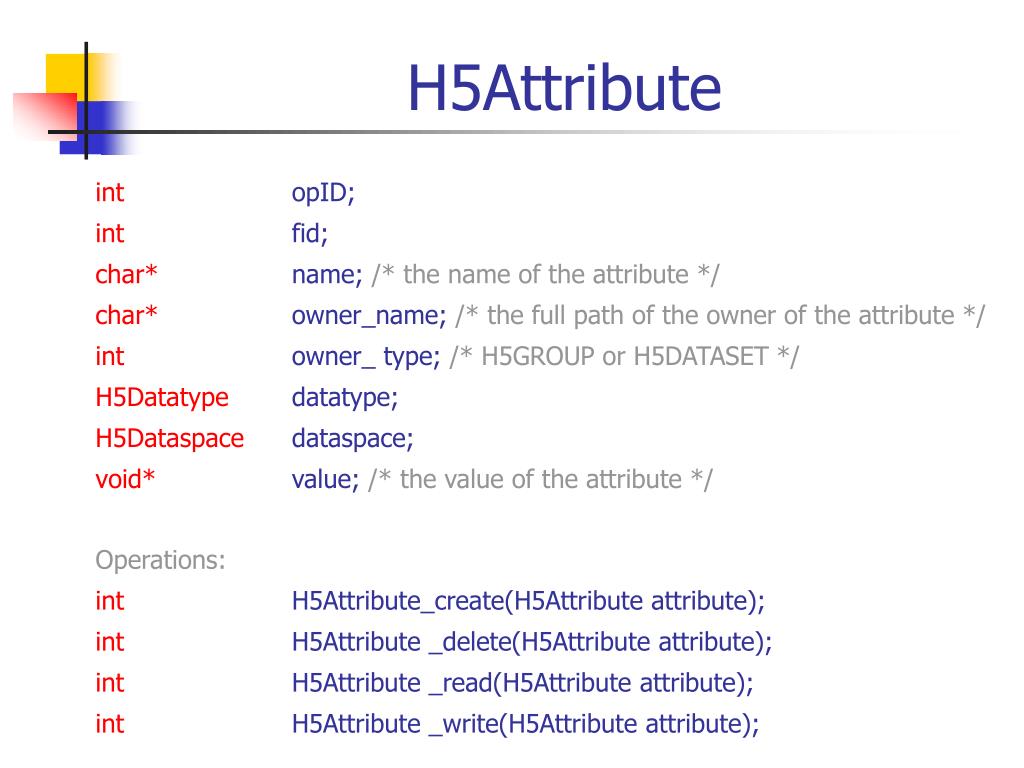 H5Attribute

int opID;
int fid;
char* name; /* the name of the attribute */
char* owner_name; /* the full path of the owner of the attribute */
int owner_ type; /* H5GROUP or H5DATASET */
H5Datatype datatype;
H5Dataspace dataspace;
void* value; /* the value of the attribute */

Operations:
int H5Attribute_create(H5Attribute attribute);
int H5Attribute _delete(H5Attribute attribute);
int H5Attribute _read(H5Attribute attribute);
int H5Attribute _write(H5Attribute attribute);